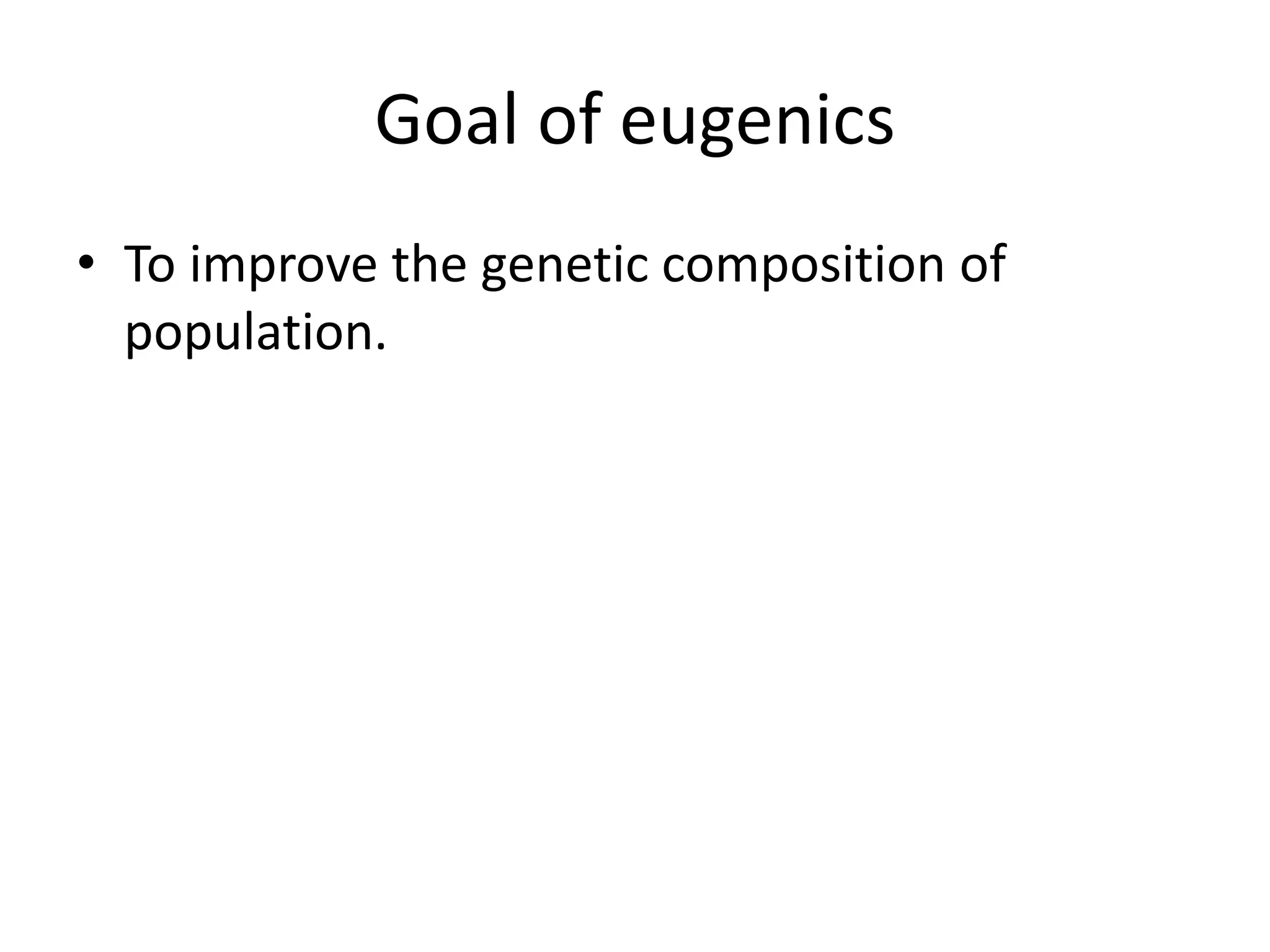 Goal of eugenics

• To improve the genetic composition of population.